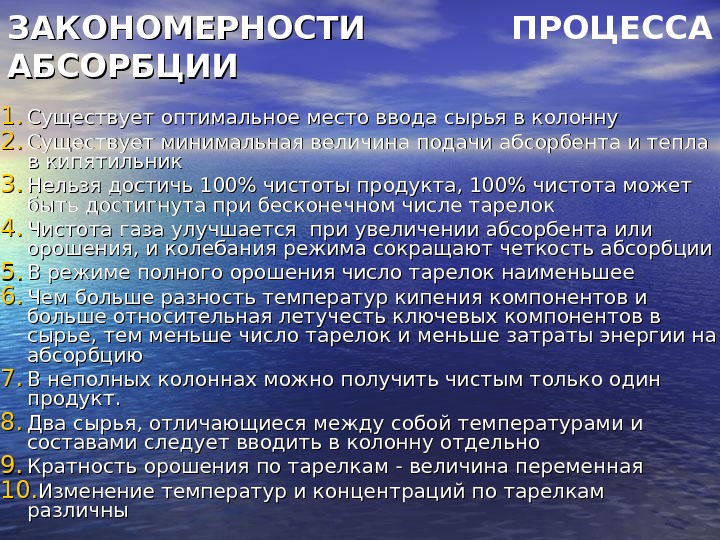 ЗАКОНОМЕРНОСТИ ПРОЦЕССА АБСОРБЦИИ

1. Существует оптимальное место ввода сырья в колонну
2. Существует минимальная величина подачи абсорбента и тепла в кипятильник
3. Нельзя достичь 100% чистоты продукта, 100% чистота может быть достигнута при бесконечном числе тарелок
4. Чистота газа улучшается при увеличении абсорбента или орошения, и колебания режима сокращают четкость абсорбции
5. В режиме полного орошения число тарелок наименьшее
6. Чем больше разность температур кипения компонентов и больше относительная летучесть ключевых компонентов в сырье, тем меньше число тарелок и меньше затраты энергии на абсорбцию
7. В неполных колоннах можно получить чистым только один продукт.
8. Два сырья, отличающиеся между собой температурами и составами следует вводить в колонну отдельно
9. Кратность орошения по тарелкам - величина переменная
10. Изменение температур и концентраций по тарелкам различны